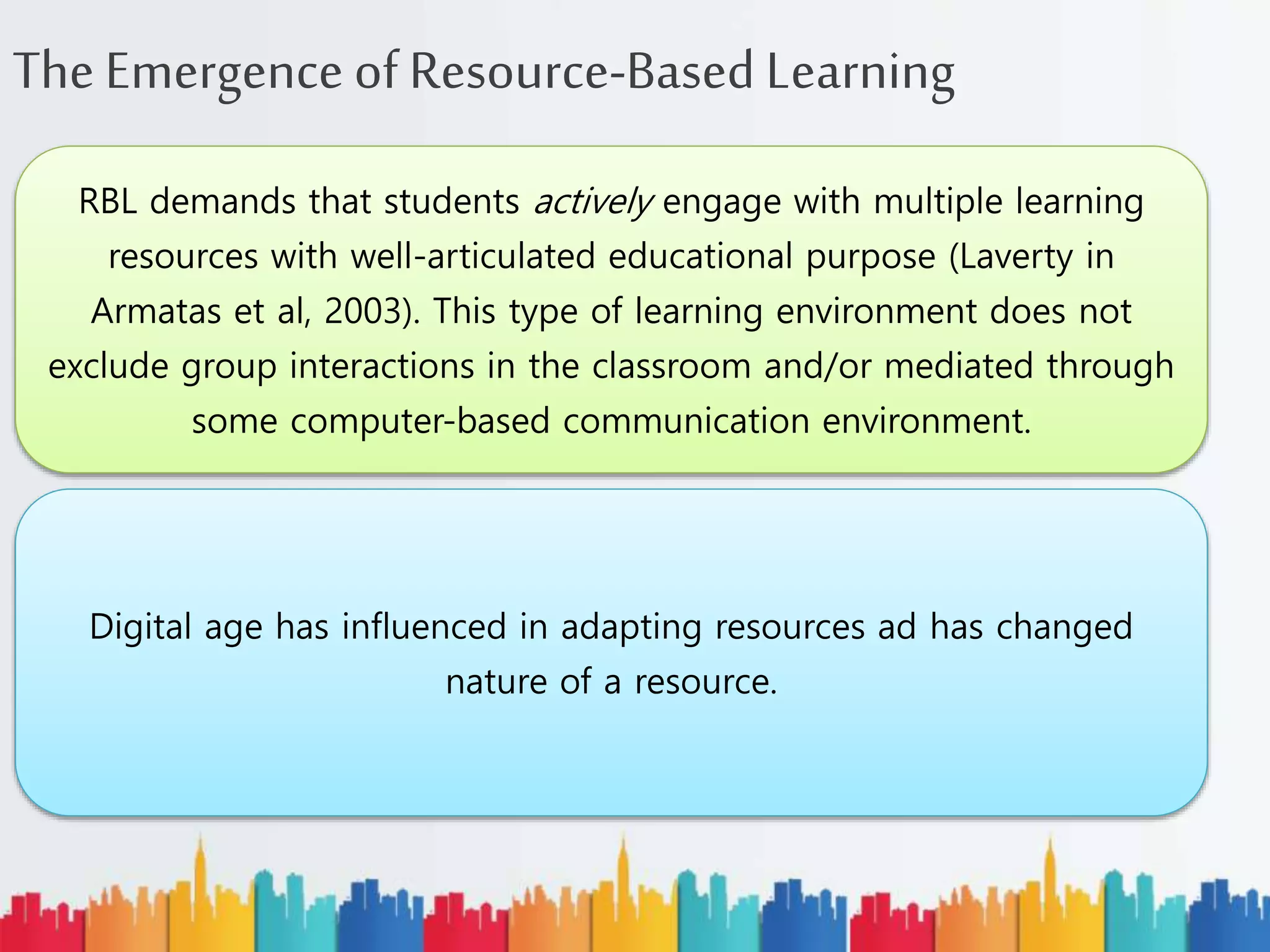 The Emergence of Resource-Based Learning

RBL demands that students actively engage with multiple learning resources with well-articulated educational purpose (Laverty in Armatas et al, 2003). This type of learning environment does not exclude group interactions in the classroom and/or mediated through some computer-based communication environment.

Digital age has influenced in adapting resources ad has changed nature of a resource.